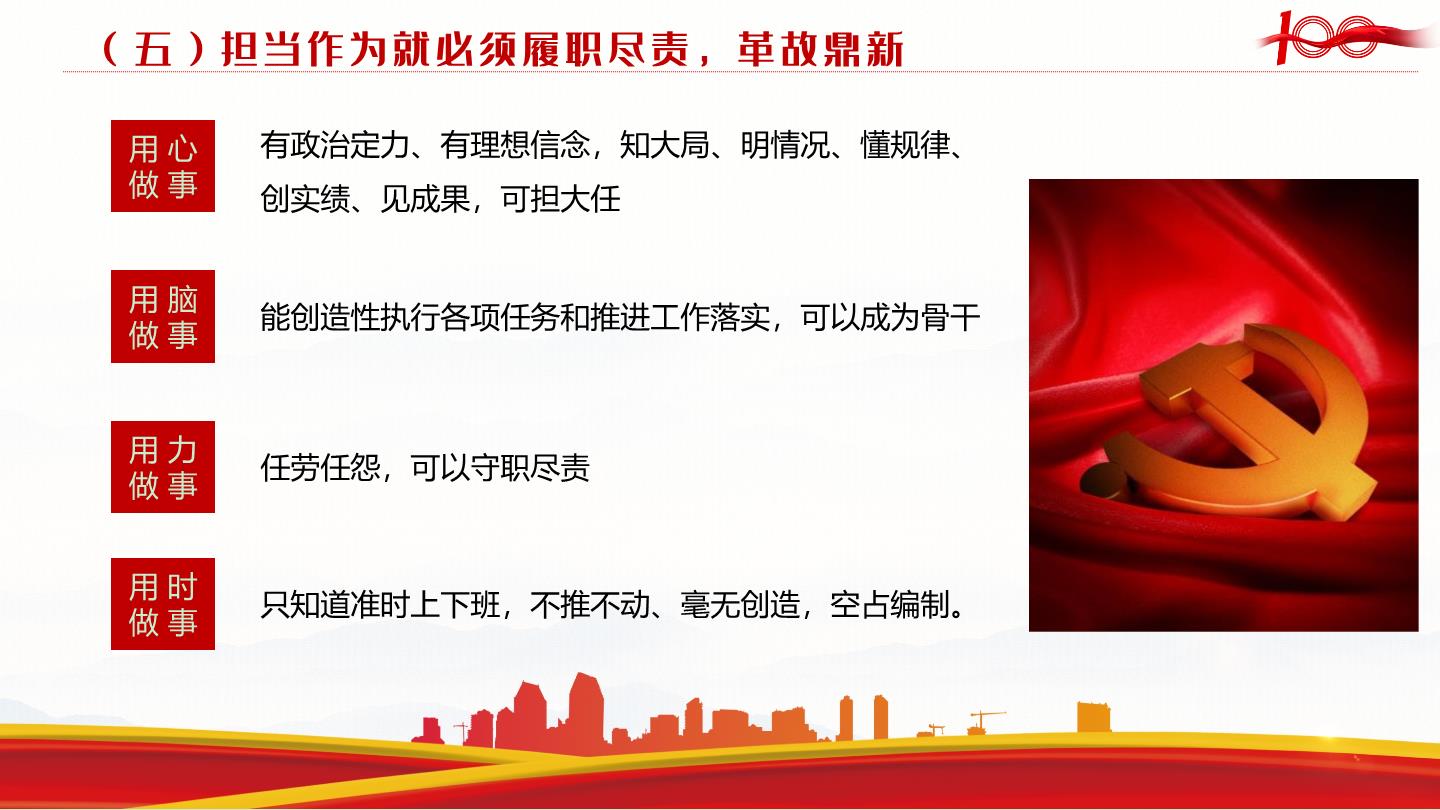 （五）担当作为就必须履职尽责，革故鼎新

100

用心做事

有政治定力、有理想信念，知大局、明情况、懂规律、创实绩、见成果，可担大任

用脑做事

能创造性执行各项任务和推进工作落实，可以成为骨干

用力做事

任劳任怨，可以守职尽责

用时做事

只知道准时上下班，不推不动、毫无创造，空占编制。